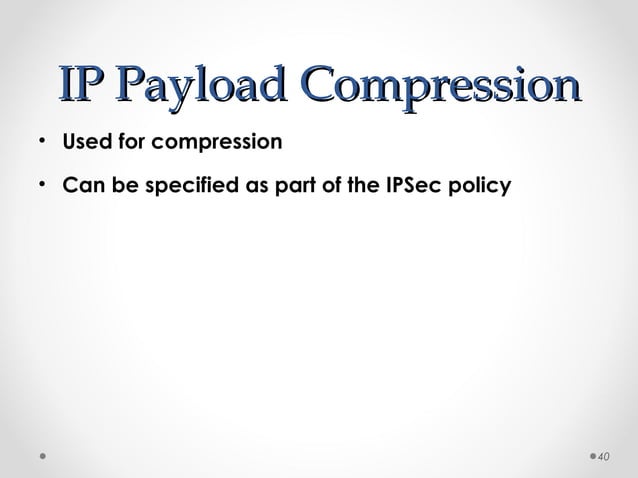 IP Payload Compression

• Used for compression
• Can be specified as part of the IPSec policy

40